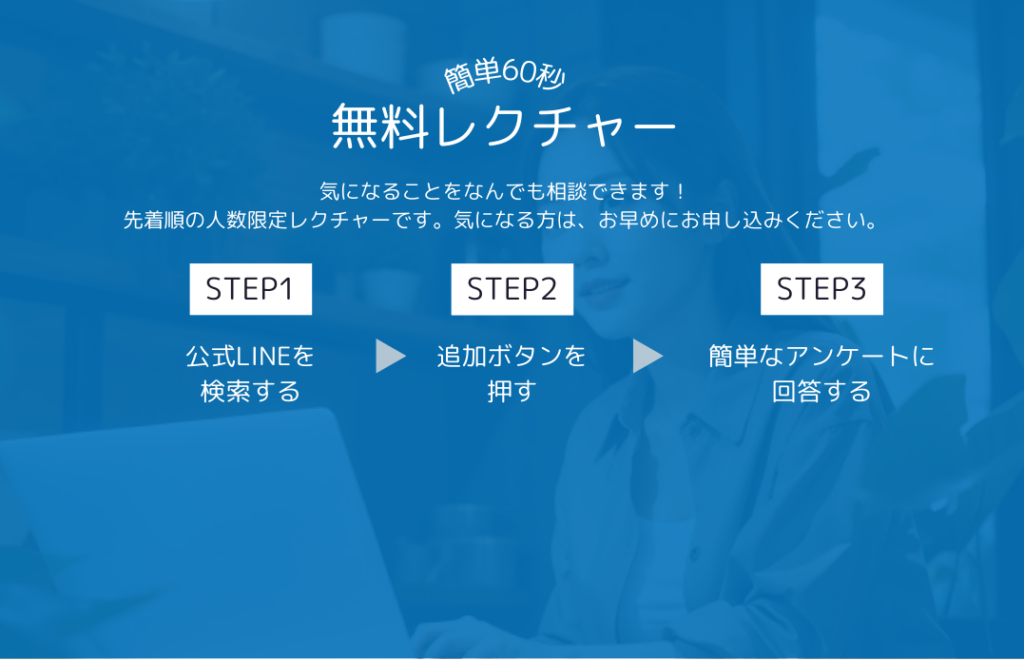 簡単60秒
無料レクチャー

気になることをなんでも相談できます！
先着順の人数限定レクチャーです。気になる方は、お早めにお申し込みください。

STEP1
公式LINEを検索する

STEP2
追加ボタンを押す

STEP3
簡単なアンケートに回答する